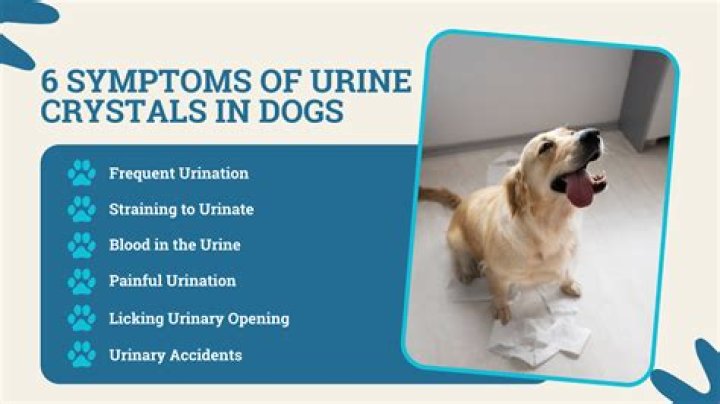 6 SYMPTOMS OF URINE CRYSTALS IN DOGS

Frequent Urination

Straining to Urinate

Blood in the Urine

Painful Urination

Licking Urinary Opening

Urinary Accidents